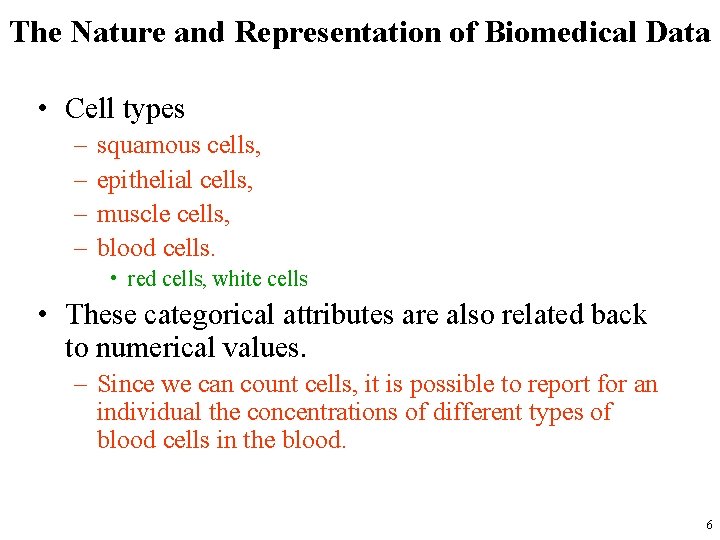 The Nature and Representation of Biomedical Data

• Cell types
– squamous cells,
– epithelial cells,
– muscle cells,
– blood cells.
• red cells, white cells

• These categorical attributes are also related back to numerical values.
– Since we can count cells, it is possible to report for an individual the concentrations of different types of blood cells in the blood.

6